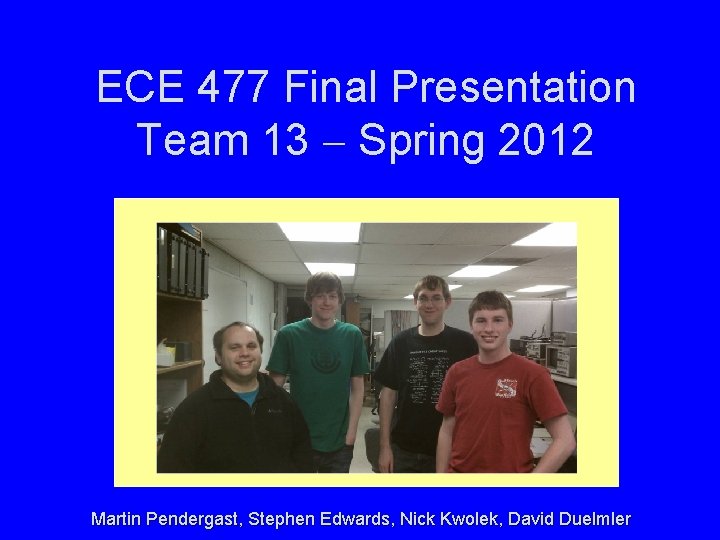 ECE 477 Final Presentation
Team 13 – Spring 2012

Martin Pendergast, Stephen Edwards, Nick Kwolek, David Duelmler